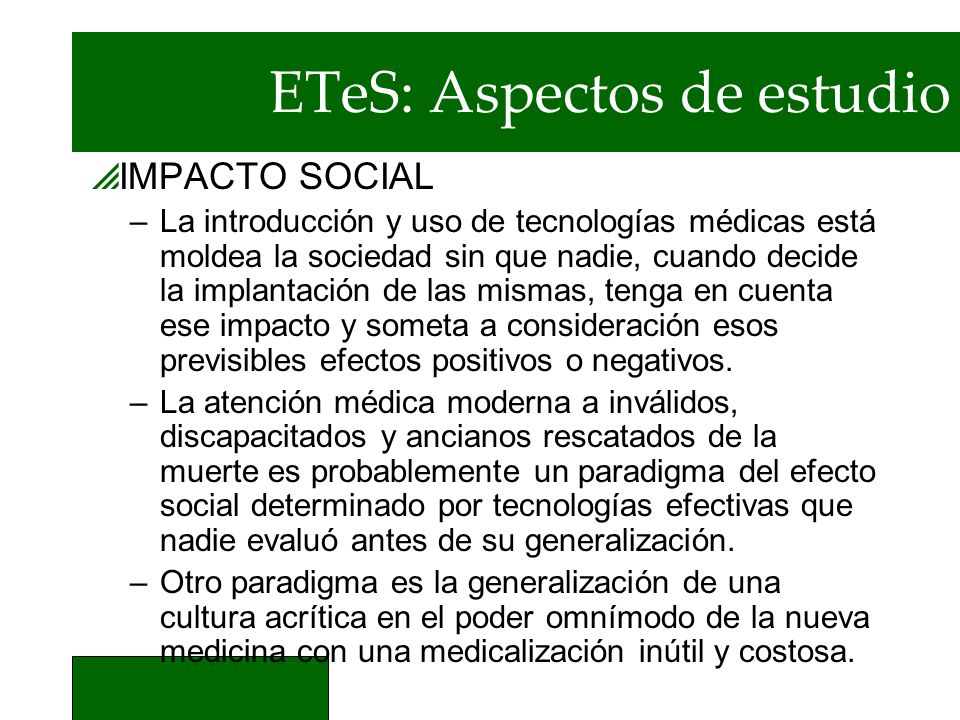 ETeS: Aspectos de estudio

IMPACTO SOCIAL

– La introducción y uso de tecnologías médicas está moldea la sociedad sin que nadie, cuando decide la implantación de las mismas, tenga en cuenta ese impacto y someta a consideración esos previsibles efectos positivos o negativos.

– La atención médica moderna a inválidos, discapacitados y ancianos rescatados de la muerte es probablemente un paradigma del efecto social determinado por tecnologías efectivas que nadie evaluó antes de su generalización.

– Otro paradigma es la generalización de una cultura acrítica en el poder omnímodo de la nueva medicina con una medicalización inútil y costosa.